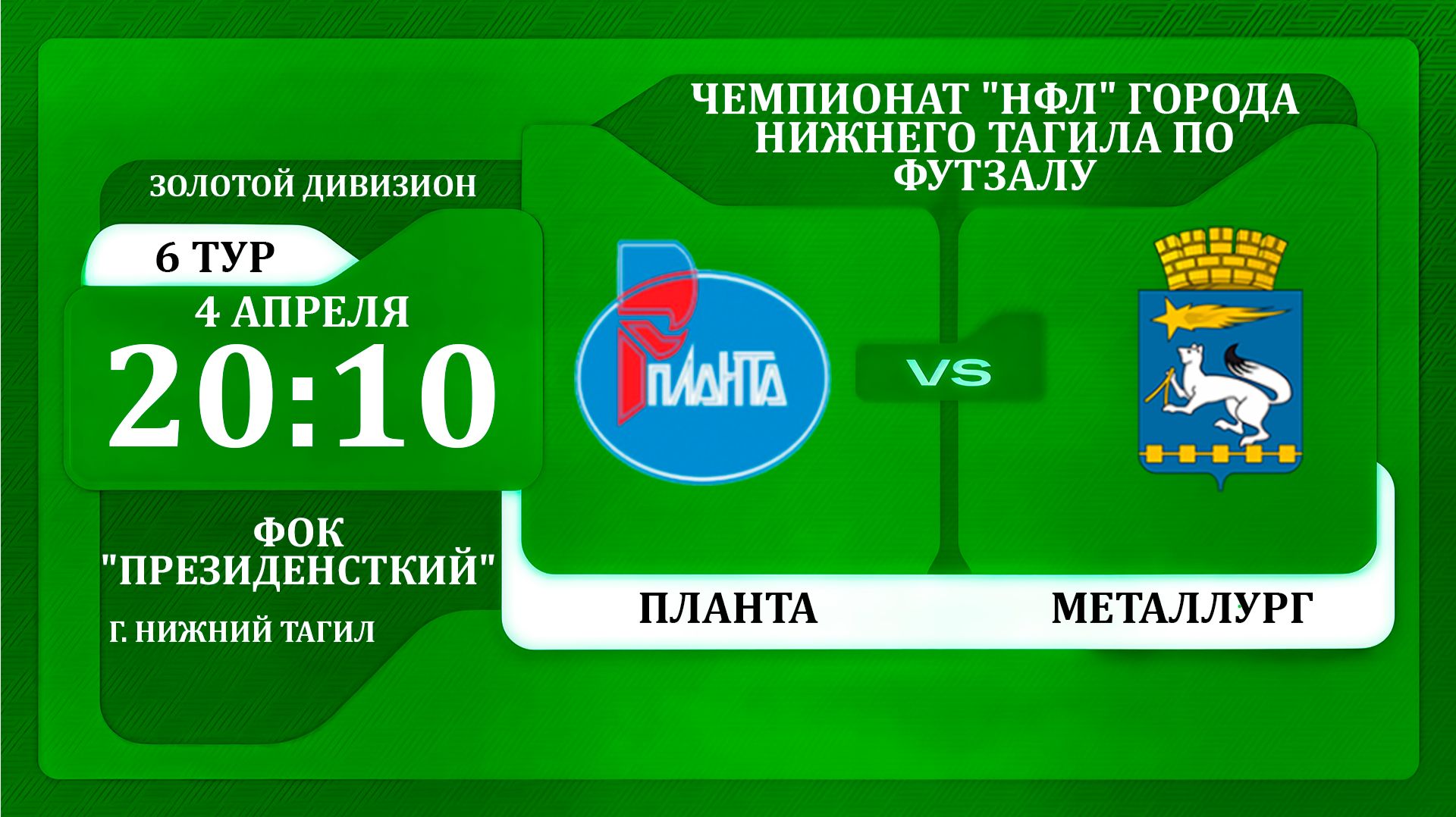 ЧЕМПИОНАТ "НФЛ" ГОРОДА НИЖНЕГО ТАГИЛА ПО ФУТЗАЛУ

ЗОЛОТОЙ ДИВИЗИОН

6 ТУР

4 АПРЕЛЯ

20:10

ФОК "ПРЕЗИДЕНСТКИЙ"

Г. НИЖНИЙ ТАГИЛ

ПЛАНТА

VS

ПЛАНТА

МЕТАЛЛУРГ